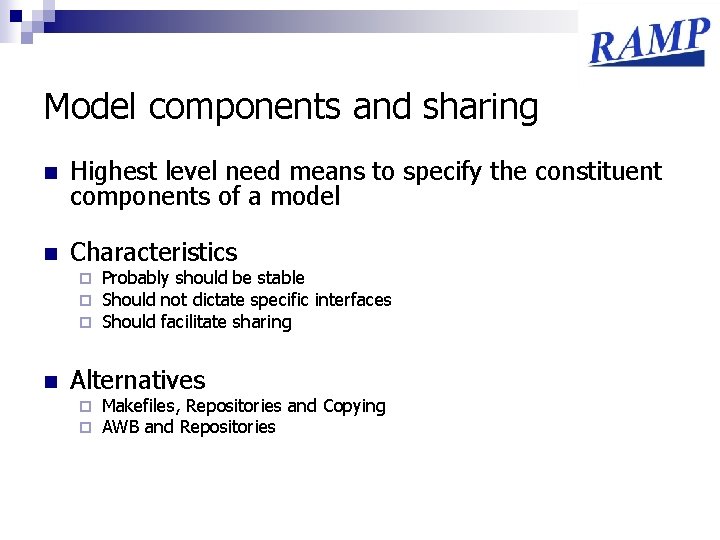 RAMP

Model components and sharing

Highest level need means to specify the constituent components of a model

Characteristics
Probably should be stable
Should not dictate specific interfaces
Should facilitate sharing

Alternatives
Makefiles, Repositories and Copying
AWB and Repositories